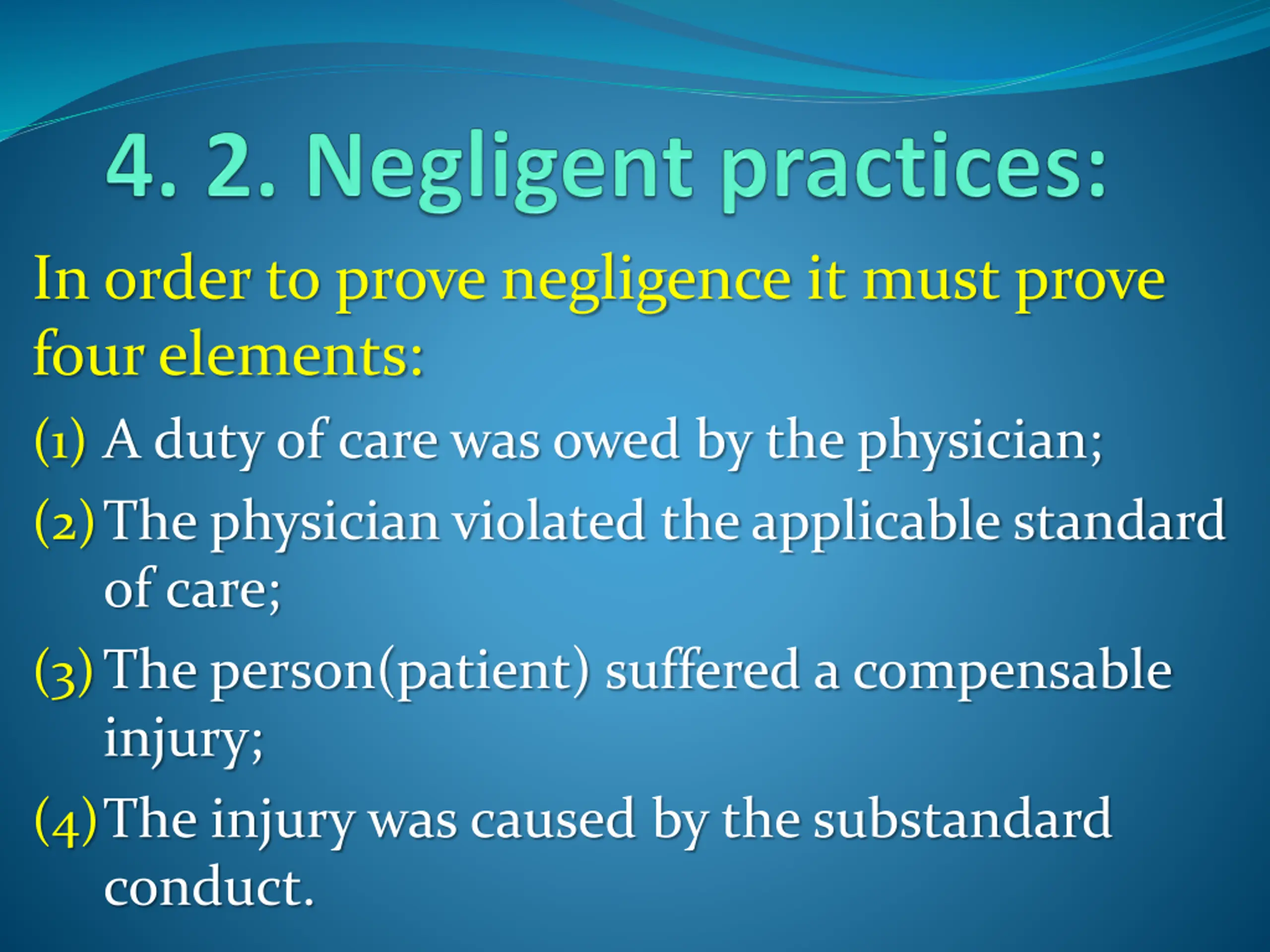 4. 2. Negligent practices:

In order to prove negligence it must prove four elements:

(1) A duty of care was owed by the physician;

(2) The physician violated the applicable standard of care;

(3) The person(patient) suffered a compensable injury;

(4) The injury was caused by the substandard conduct.